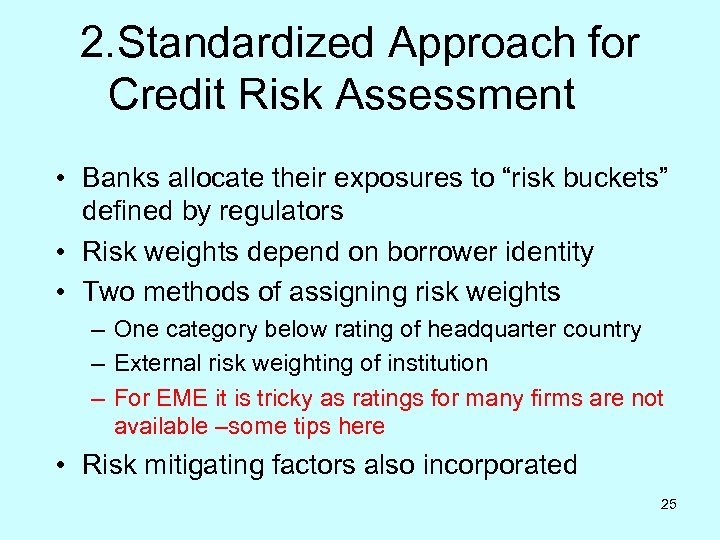 2.Standardized Approach for Credit Risk Assessment

• Banks allocate their exposures to “risk buckets” defined by regulators
• Risk weights depend on borrower identity
• Two methods of assigning risk weights
– One category below rating of headquarter country
– External risk weighting of institution
– For EME it is tricky as ratings for many firms are not available –some tips here
• Risk mitigating factors also incorporated

25